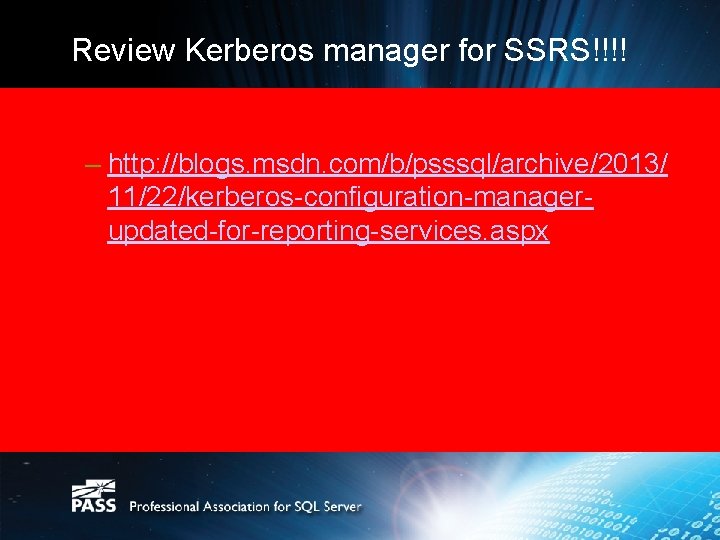 Review Kerberos manager for SSRS!!!!

– http://blogs.msdn.com/b/psssql/archive/2013/11/22/kerberos-configuration-manager-updated-for-reporting-services.aspx

PASS Professional Association for SQL Server